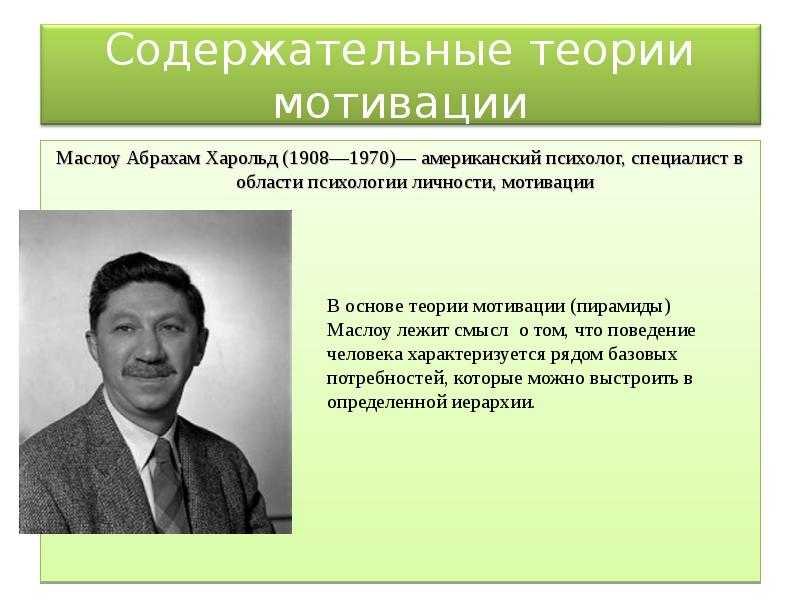 Содержательные теории мотивации

Маслоу Абрахам Харольд (1908—1970)— американский психолог, специалист в области психологии личности, мотивации

В основе теории мотивации (пирамиды) Маслоу лежит смысл о том, что поведение человека характеризуется рядом базовых потребностей, которые можно выстроить в определенной иерархии.